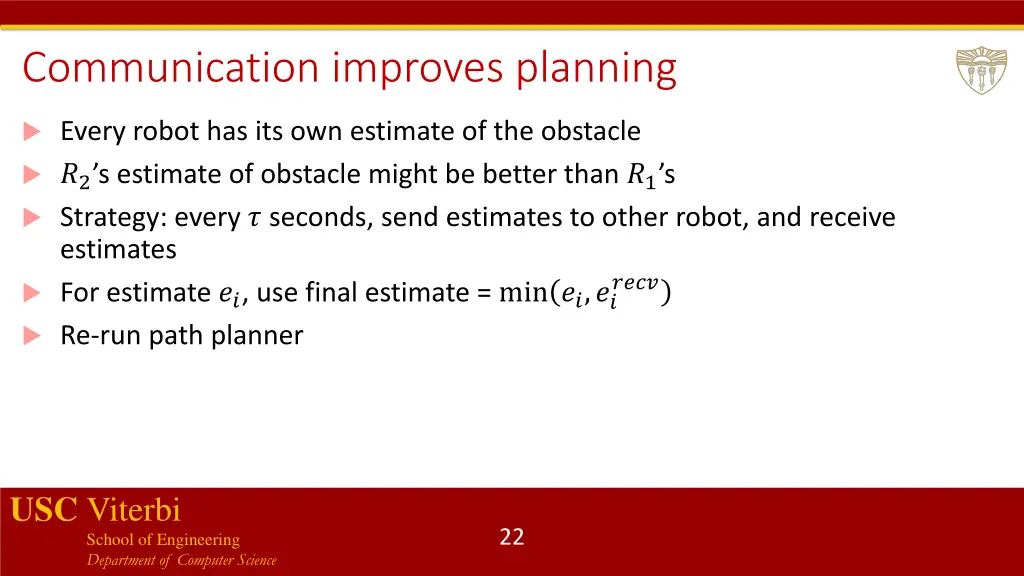 Communication improves planning

Every robot has its own estimate of the obstacle

$R_2$'s estimate of obstacle might be better than $R_1$'s

Strategy: every $\tau$ seconds, send estimates to other robot, and receive estimates

For estimate $e_i$, use final estimate = $\min(e_i, e_i^{recv})$

Re-run path planner

USC Viterbi
School of Engineering
Department of Computer Science

22